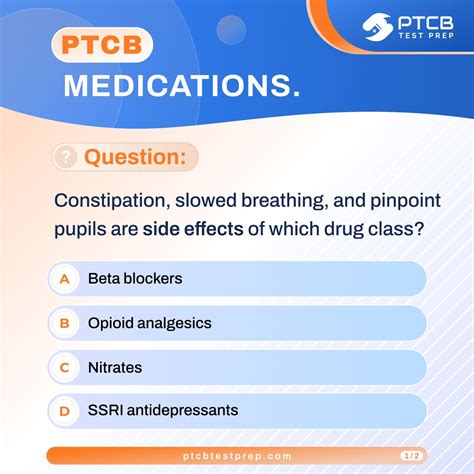 PTCB TEST PREP

PTCB

MEDICATIONS.

? Question:

Constipation, slowed breathing, and pinpoint pupils are side effects of which drug class?

A Beta blockers

B Opioid analgesics

C Nitrates

D SSRI antidepressants

ptcbtestprep.com

1/2